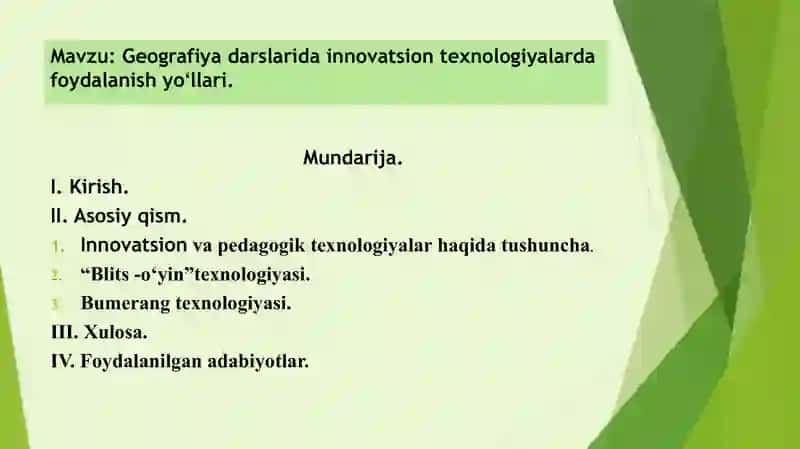 Mavzu: Geografiya darslarida innovatsion texnologiyalarda foydalanish yo‘llari.

Mundarija.

I. Kirish.

II. Asosiy qism.

1. Innovatsion va pedagogik texnologiyalar haqida tushuncha.

2. “Blits -o‘yin”texnologiyasi.

3. Bumerang texnologiyasi.

III. Xulosa.

IV. Foydalanilgan adabiyotlar.